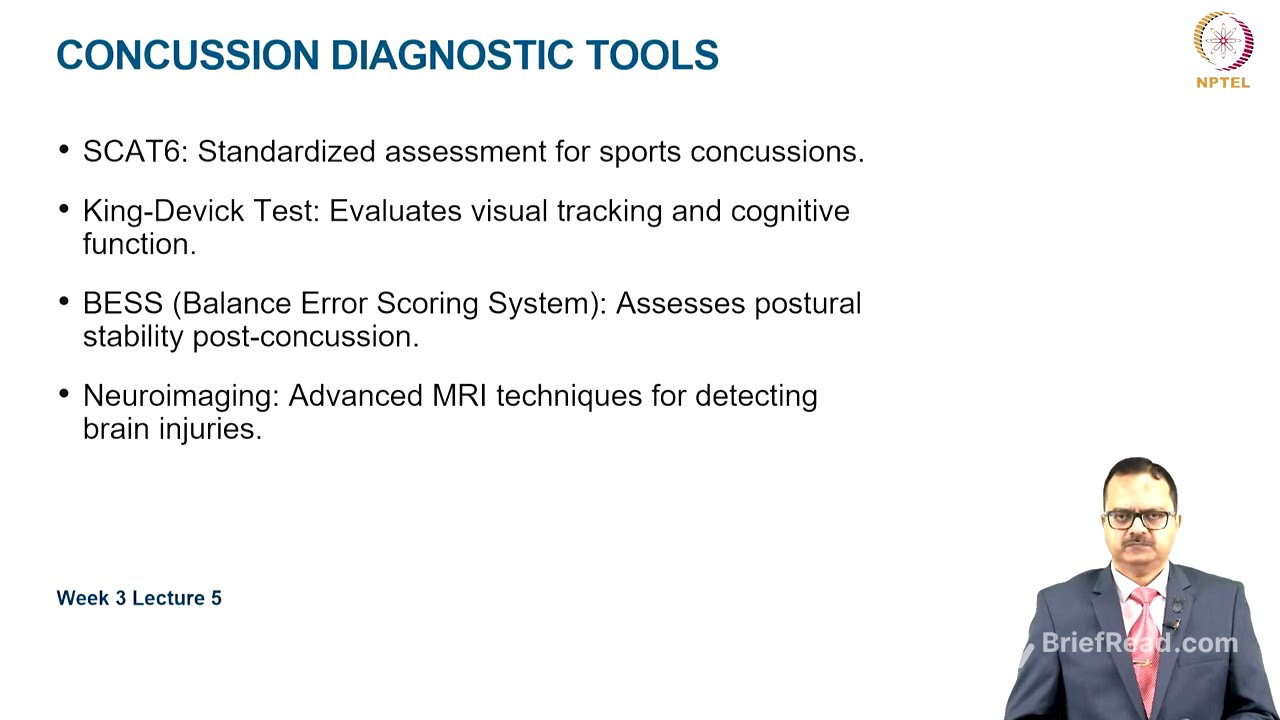 CONCUSSION DIAGNOSTIC TOOLS

NPTEL

• SCAT6: Standardized assessment for sports concussions.

• King-Devick Test: Evaluates visual tracking and cognitive function.

• BESS (Balance Error Scoring System): Assesses postural stability post-concussion.

• Neuroimaging: Advanced MRI techniques for detecting brain injuries.

Week 3 Lecture 5

BriefRead.com